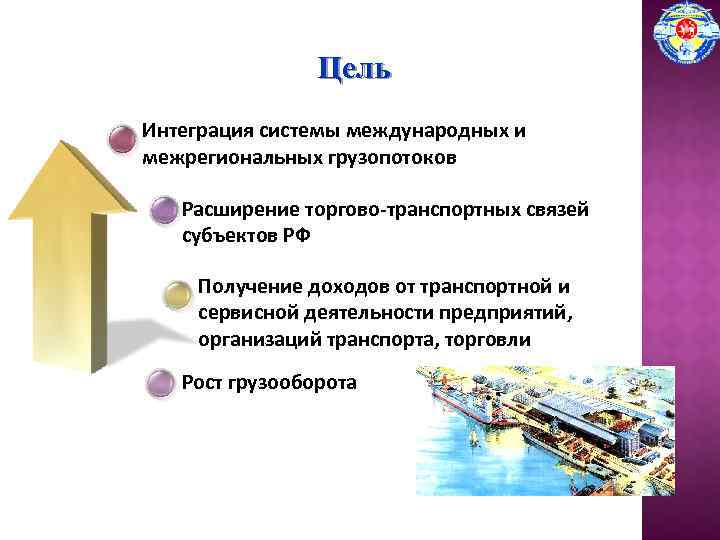 Цель

Интеграция системы международных и межрегиональных грузопотоков

Расширение торгово-транспортных связей субъектов РФ

Получение доходов от транспортной и сервисной деятельности предприятий, организаций транспорта, торговли

Рост грузооборота